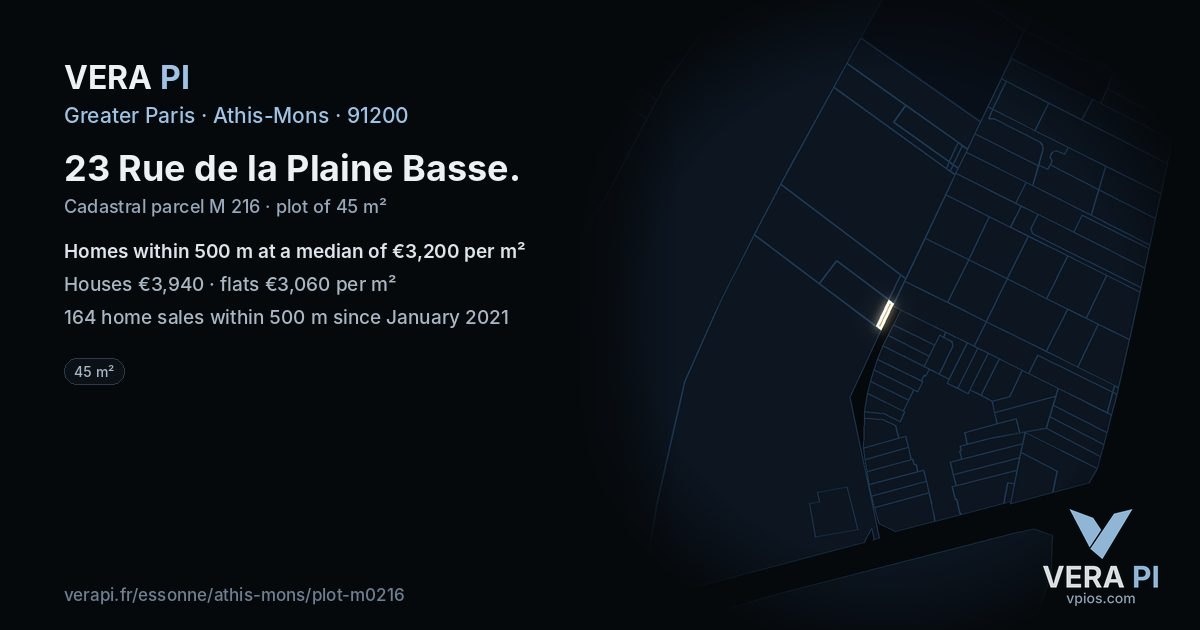 VERA PI

Greater Paris · Athis-Mons · 91200

23 Rue de la Plaine Basse.

Cadastral parcel M 216 · plot of 45 m²

Homes within 500 m at a median of €3,200 per m²

Houses €3,940 · flats €3,060 per m²

164 home sales within 500 m since January 2021

45 m²

verapi.fr/essonne/athis-mons/plot-m0216

VERA PI
vpios.com